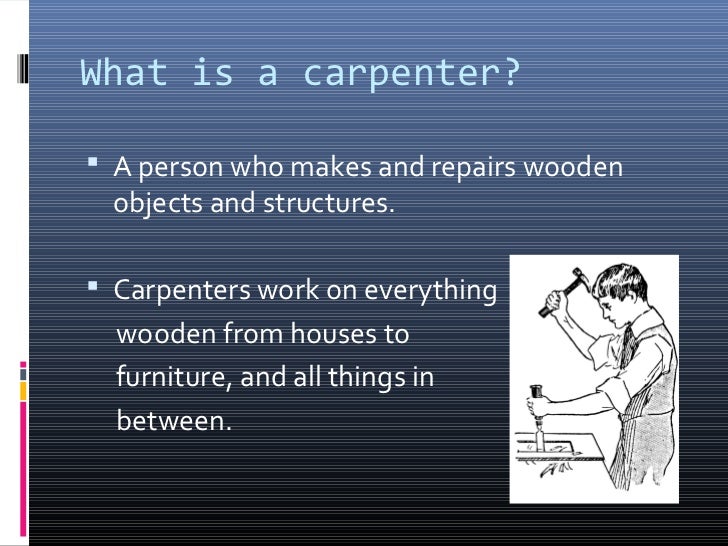 What is a carpenter?

▪ A person who makes and repairs wooden objects and structures.

▪ Carpenters work on everything wooden from houses to furniture, and all things in between.